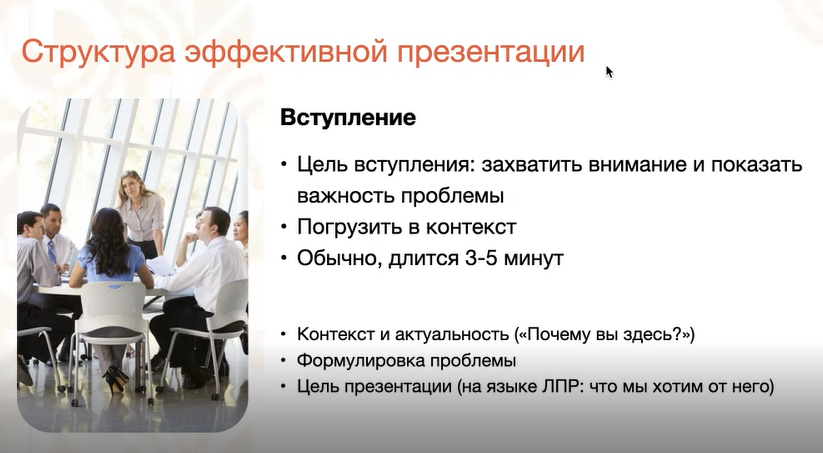 Структура эффективной презентации

Вступление

• Цель вступления: захватить внимание и показать важность проблемы
• Погрузить в контекст
• Обычно, длится 3-5 минут

• Контекст и актуальность («Почему вы здесь?»)
• Формулировка проблемы
• Цель презентации (на языке ЛПР: что мы хотим от него)